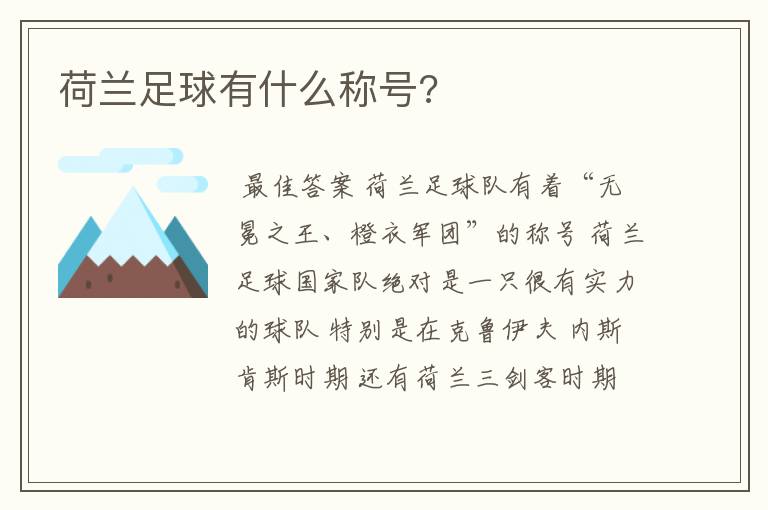 荷兰足球有什么称号？

最佳答案 荷兰足球队有着“无冕之王、橙衣军团”的称号 荷兰足球国家队绝对是一只很有实力的球队 特别是在克鲁伊夫 内斯肯斯时期 还有荷兰三剑客时期